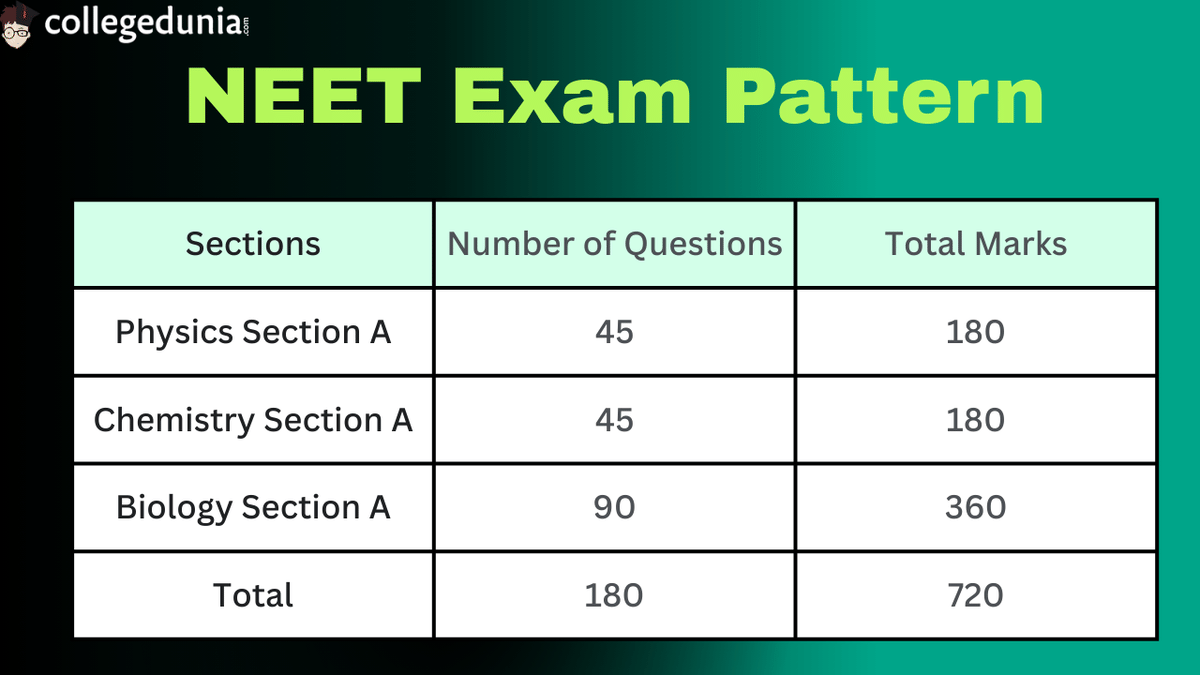 collegedunia.com

NEET Exam Pattern

| Sections | Number of Questions | Total Marks |
|---|---|---|
| Physics Section A | 45 | 180 |
| Chemistry Section A | 45 | 180 |
| Biology Section A | 90 | 360 |
| Total | 180 | 720 |